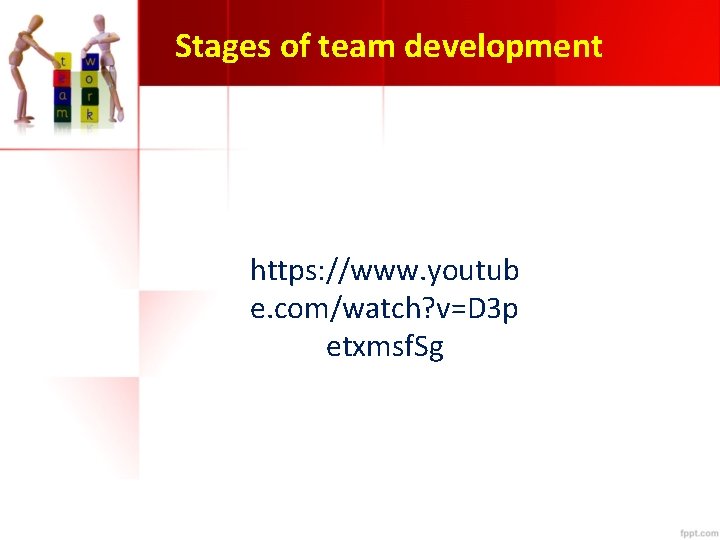 t
e
a
m

w
o
r
k

Stages of team development

https://www.youtube.com/watch?v=D3petxmsfSg

fppt.com